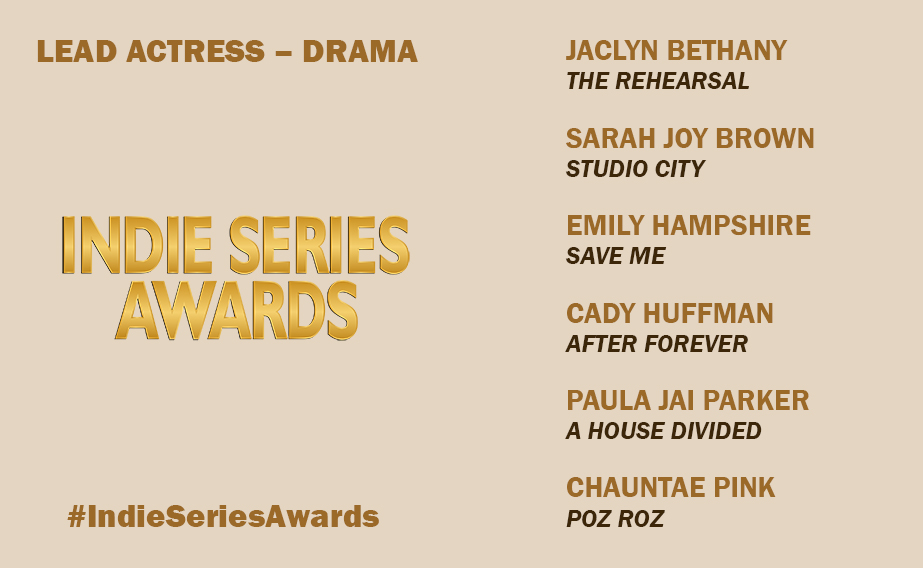 LEAD ACTRESS – DRAMA

INDIE SERIES AWARDS

#IndieSeriesAwards

JACLYN BETHANY
THE REHEARSAL

SARAH JOY BROWN
STUDIO CITY

EMILY HAMPSHIRE
SAVE ME

CADY HUFFMAN
AFTER FOREVER

PAULA JAI PARKER
A HOUSE DIVIDED

CHAUNTAE PINK
POZ ROZ